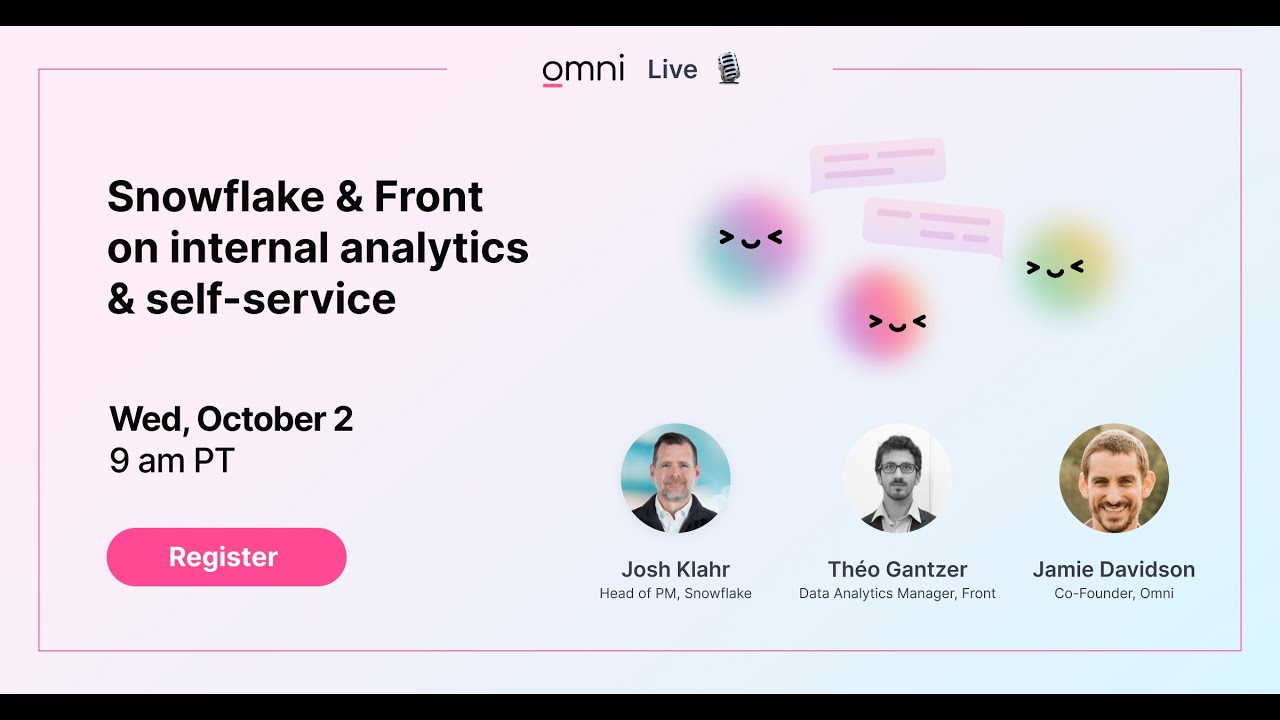 omni Live

Snowflake & Front on internal analytics & self-service

Wed, October 2
9 am PT

Register

Josh Klahr
Head of PM, Snowflake

Théo Gantzer
Data Analytics Manager, Front

Jamie Davidson
Co-Founder, Omni